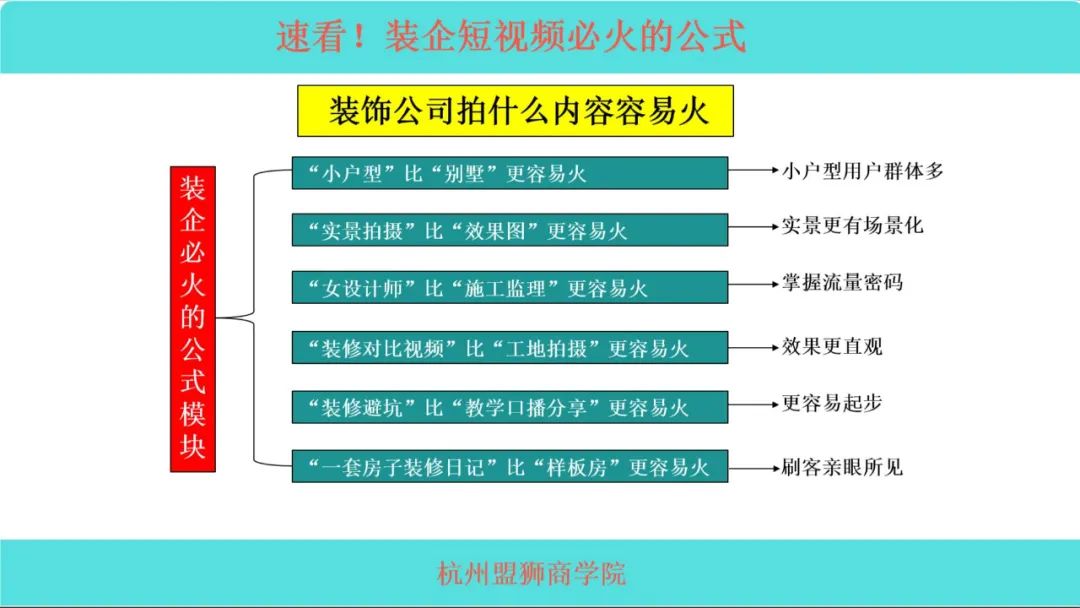 速看！装企短视频必火的公式

装饰公司拍什么内容容易火

装企必火的公式模块

“小户型”比“别墅”更容易火

小户型用户群体多

“实景拍摄”比“效果图”更容易火

实景更有场景化

“女设计师”比“施工监理”更容易火

掌握流量密码

“装修对比视频”比“工地拍摄”更容易火

效果更直观

“装修避坑”比“教学口播分享”更容易火

更容易起步

“一套房子装修日记”比“样板房”更容易火

刷客亲眼所见

杭州盟狮商学院